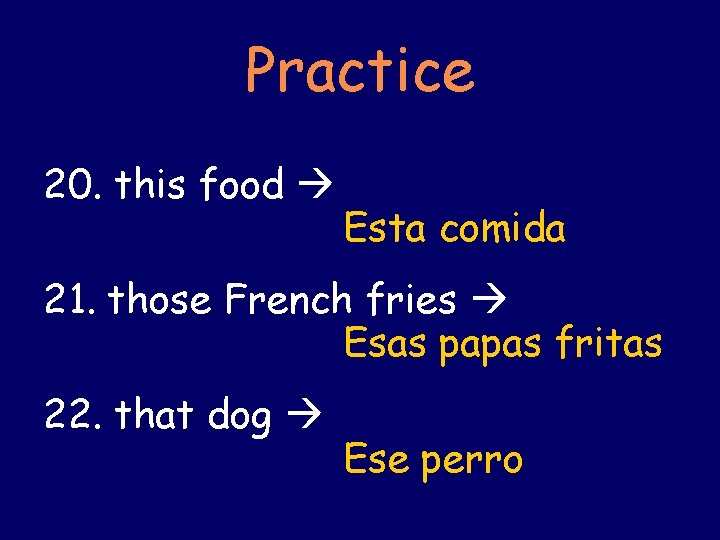 Practice

20. this food →
Esta comida

21. those French fries →
Esas papas fritas

22. that dog →
Ese perro